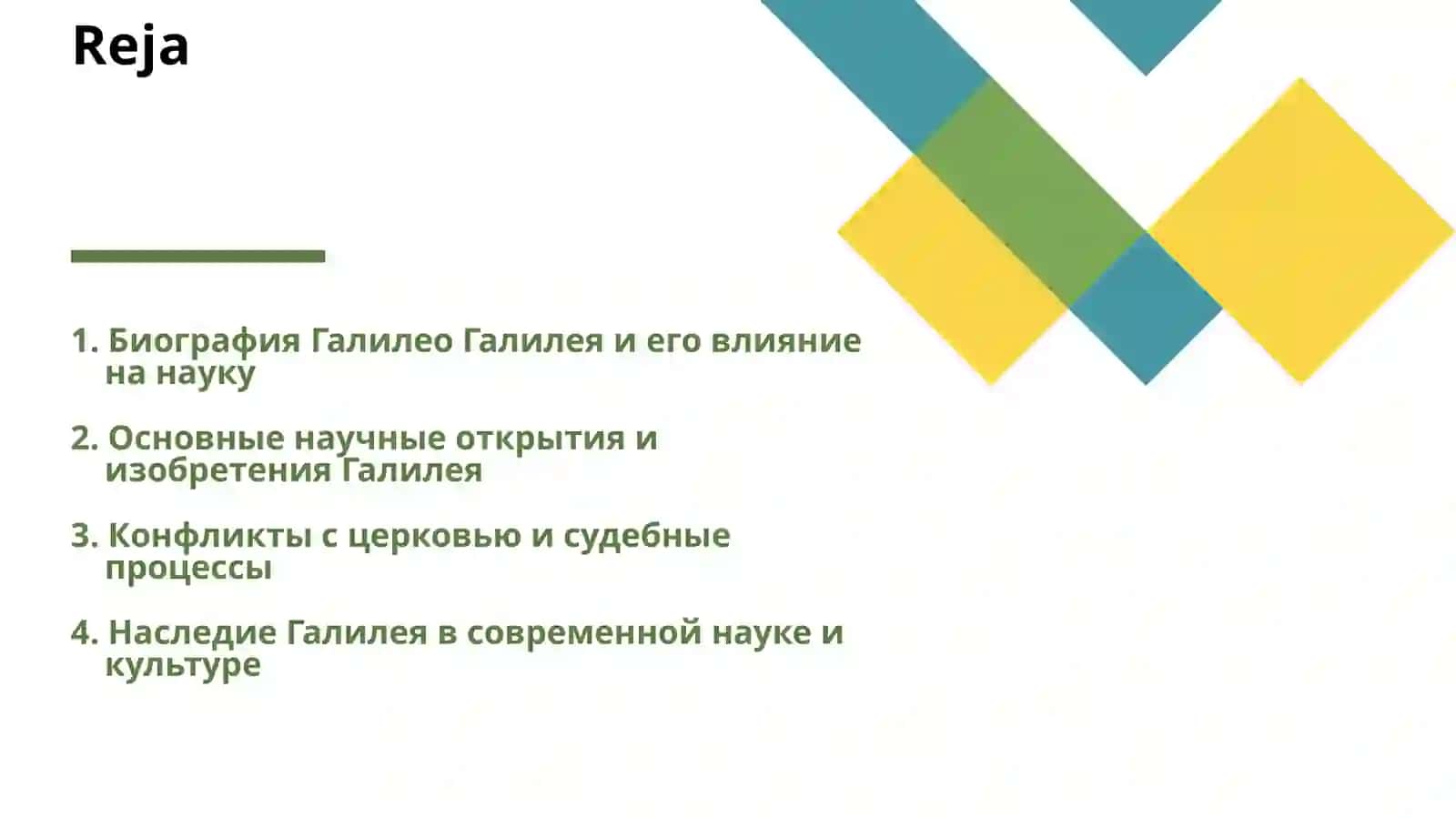 Reja

1. Биография Галилео Галилея и его влияние на науку

2. Основные научные открытия и изобретения Галилея

3. Конфликты с церковью и судебные процессы

4. Наследие Галилея в современной науке и культуре